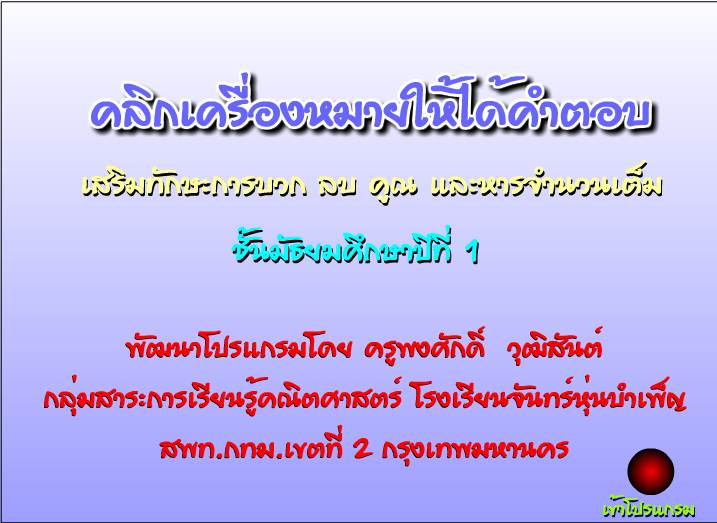 คลิกเครื่องหมายให้ได้คำตอบ

เสริมทักษะการบวก ลบ คูณ และหารจำนวนเต็ม

ชั้นมัธยมศึกษาปีที่ 1

พัฒนาโปรแกรมโดย ครูพงศักดิ์ วุฒิสันต์

กลุ่มสาระการเรียนรู้คณิตศาสตร์ โรงเรียนจันทร์หุ่นบำเพ็ญ

สพท.กทม.เขตที่ 2 กรุงเทพมหานคร

เข้าโปรแกรม